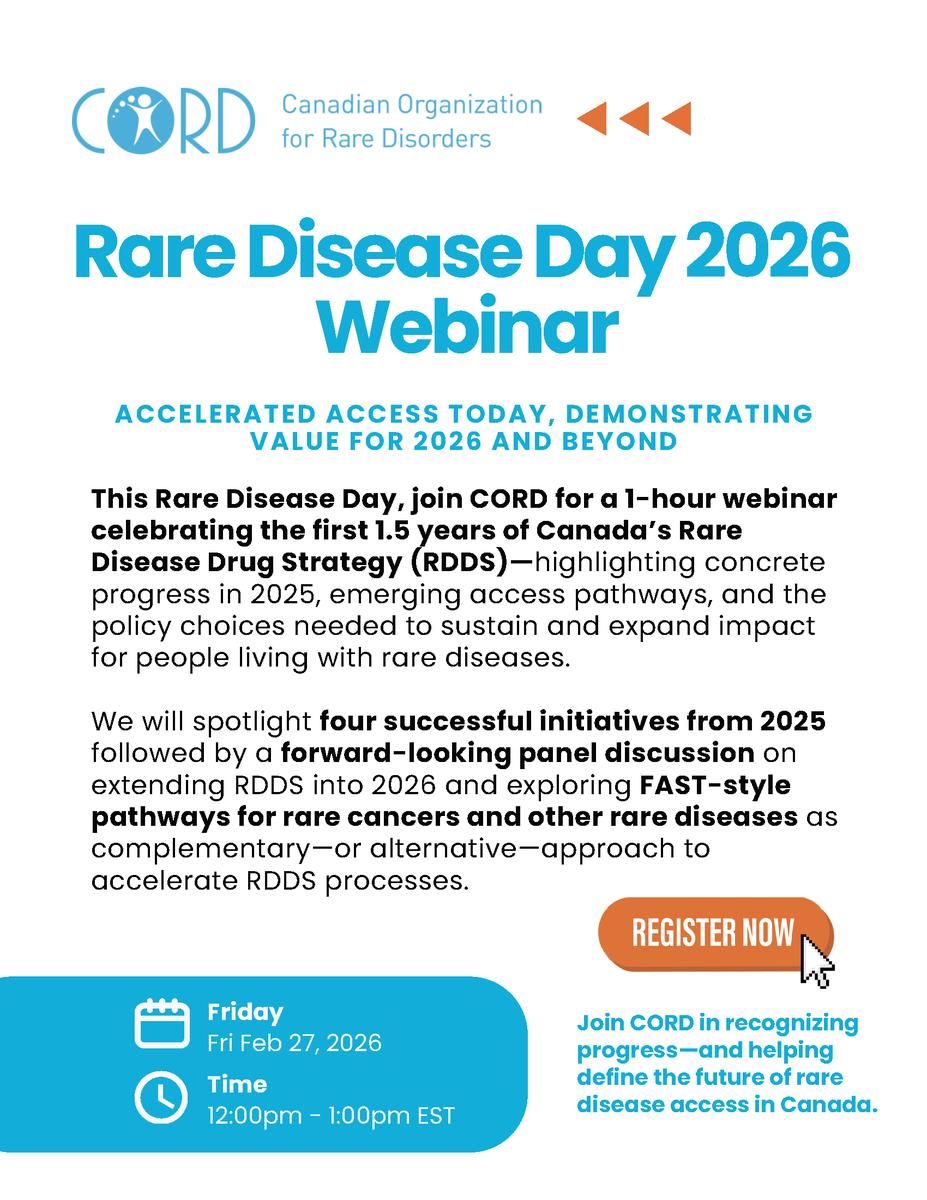 CORD Canadian Organization for Rare Disorders

Rare Disease Day 2026 Webinar

ACCELERATED ACCESS TODAY, DEMONSTRATING VALUE FOR 2026 AND BEYOND

This Rare Disease Day, join CORD for a 1-hour webinar celebrating the first 1.5 years of Canada's Rare Disease Drug Strategy (RDDS)—highlighting concrete progress in 2025, emerging access pathways, and the policy choices needed to sustain and expand impact for people living with rare diseases.

We will spotlight four successful initiatives from 2025 followed by a forward-looking panel discussion on extending RDDS into 2026 and exploring FAST-style pathways for rare cancers and other rare diseases as complementary—or alternative—approach to accelerate RDDS processes.

REGISTER NOW

Friday
Fri Feb 27, 2026

Time
12:00pm - 1:00pm EST

Join CORD in recognizing progress—and helping define the future of rare disease access in Canada.